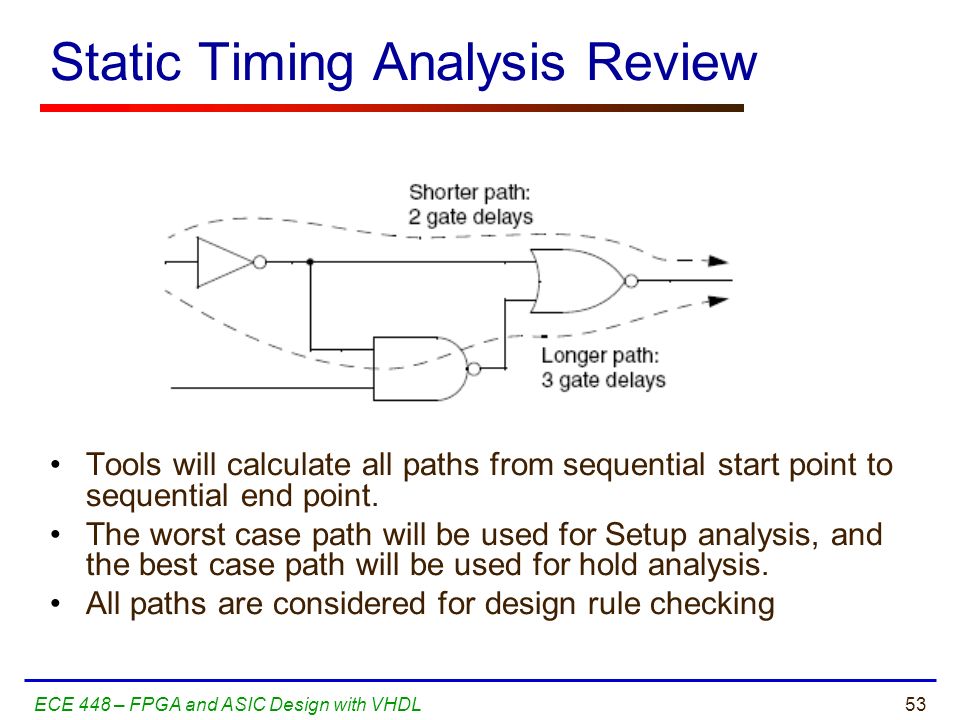 Static Timing Analysis Review

Shorter path:
2 gate delays

Longer path:
3 gate delays

• Tools will calculate all paths from sequential start point to sequential end point.
• The worst case path will be used for Setup analysis, and the best case path will be used for hold analysis.
• All paths are considered for design rule checking

ECE 448 – FPGA and ASIC Design with VHDL

53